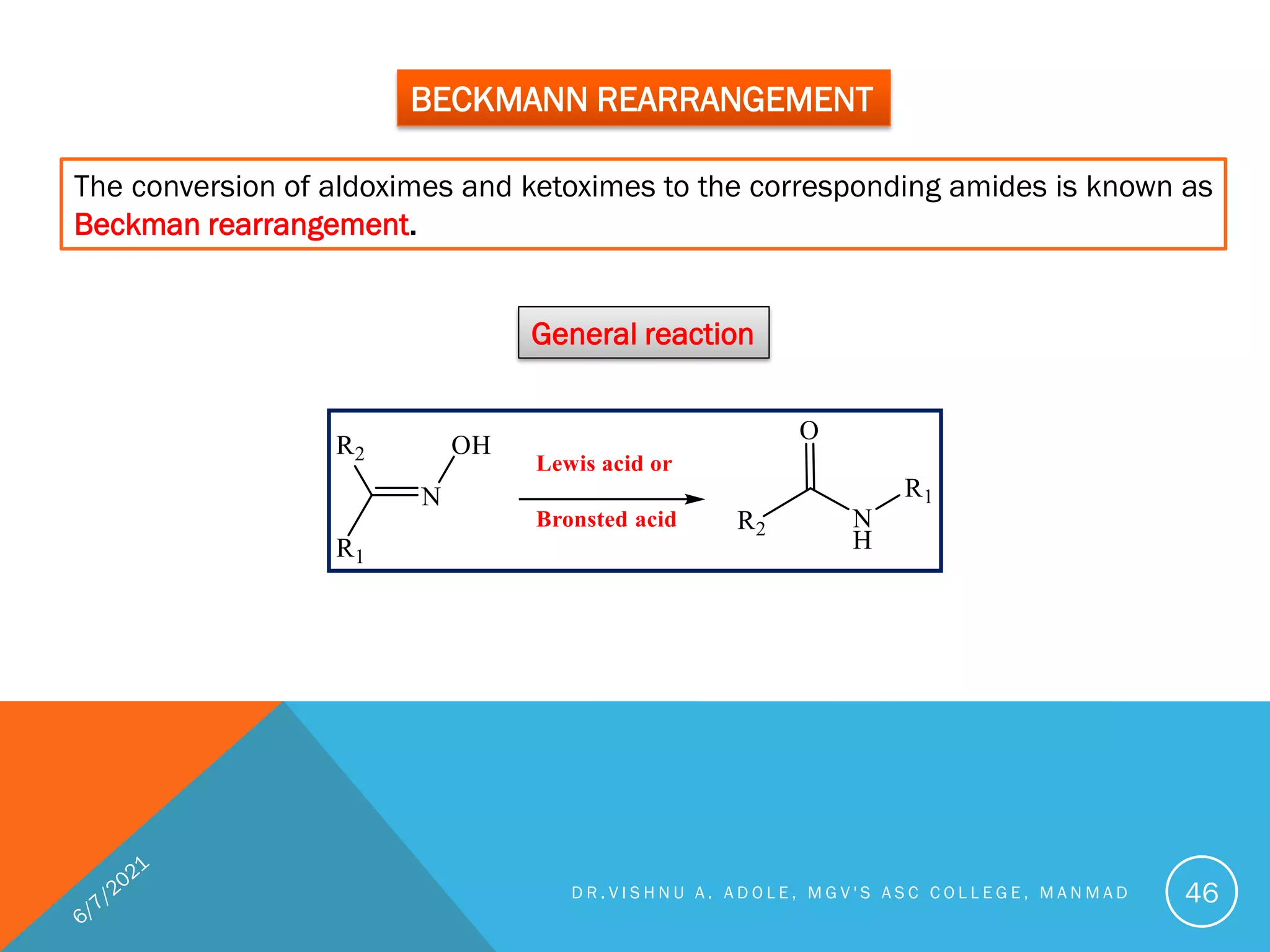 BECKMANN REARRANGEMENT

The conversion of aldoximes and ketoximes to the corresponding amides is known as Beckman rearrangement.

General reaction

$R_2$ OH N $R_1$

Lewis acid or

Bronsted acid

O $R_2$ N H $R_1$

6/7/2021

DR.VISHNU A. ADOLE, MGV'S ASC COLLEGE, MANMAD

46